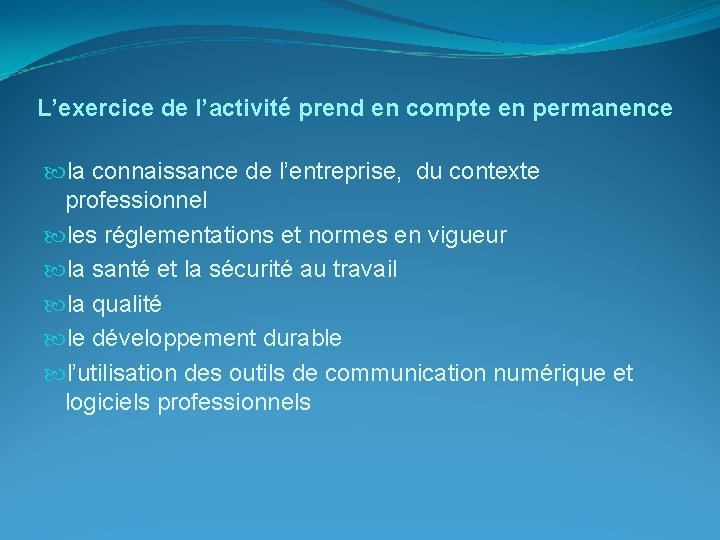 L’exercice de l’activité prend en compte en permanence

la connaissance de l’entreprise, du contexte professionnel
les réglementations et normes en vigueur
la santé et la sécurité au travail
la qualité
le développement durable
l’utilisation des outils de communication numérique et logiciels professionnels